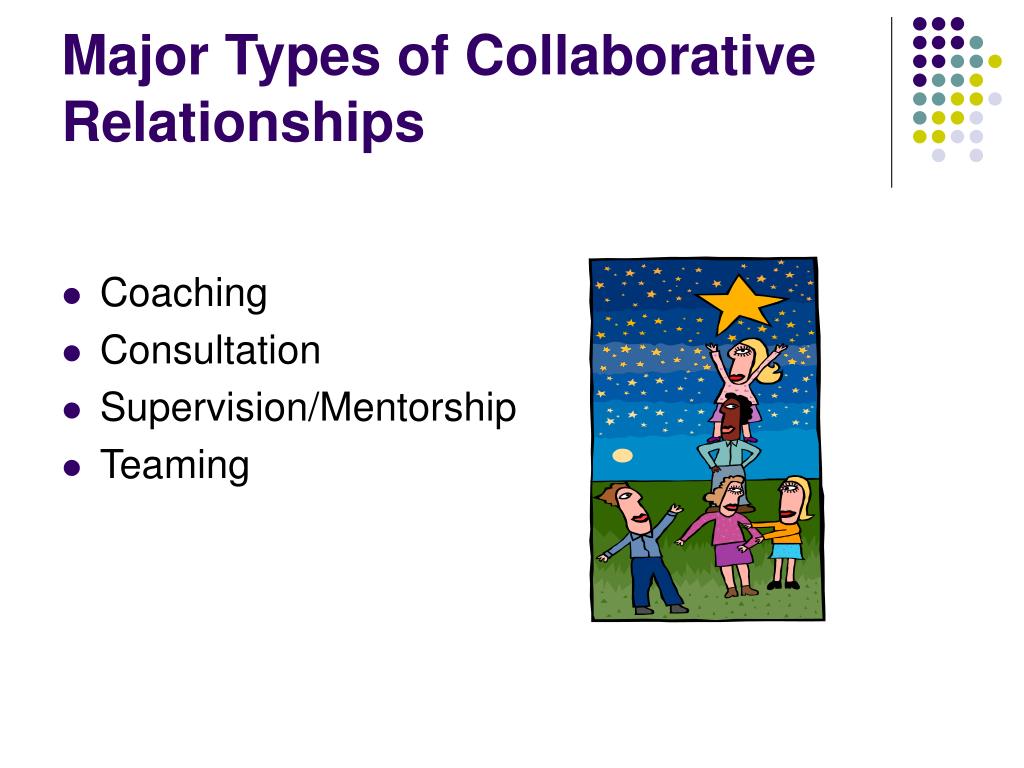 Major Types of Collaborative Relationships

- Coaching
- Consultation
- Supervision/Mentorship
- Teaming